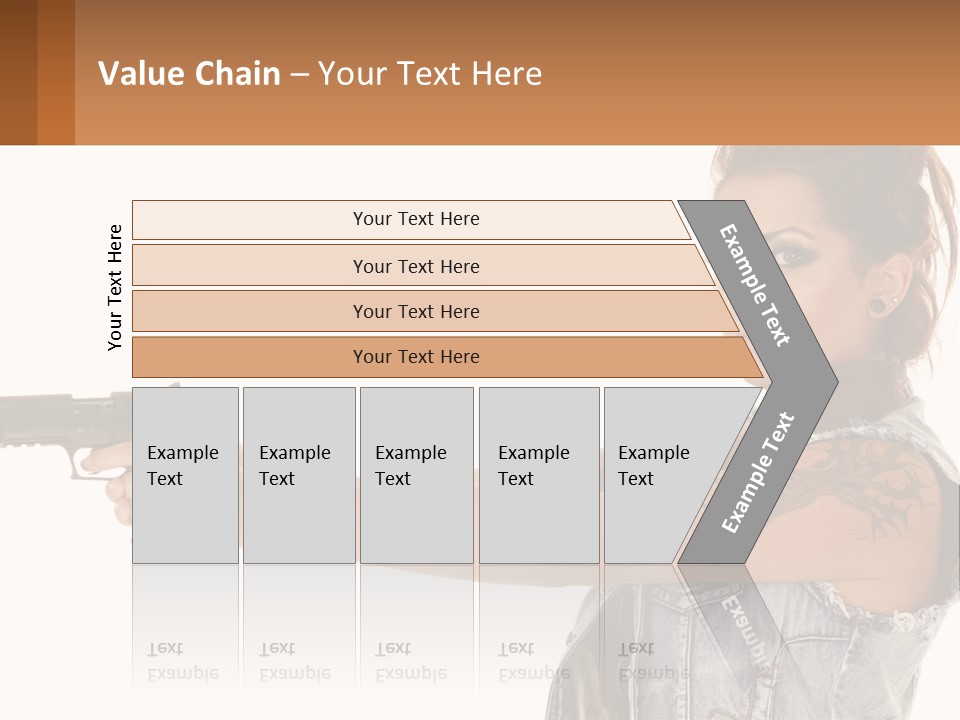 Value Chain – Your Text Here

Your Text Here

Your Text Here

Your Text Here

Your Text Here

Your Text Here

Example Text

Example Text

Example Text

Example Text

Example Text

Example Text

Example Text